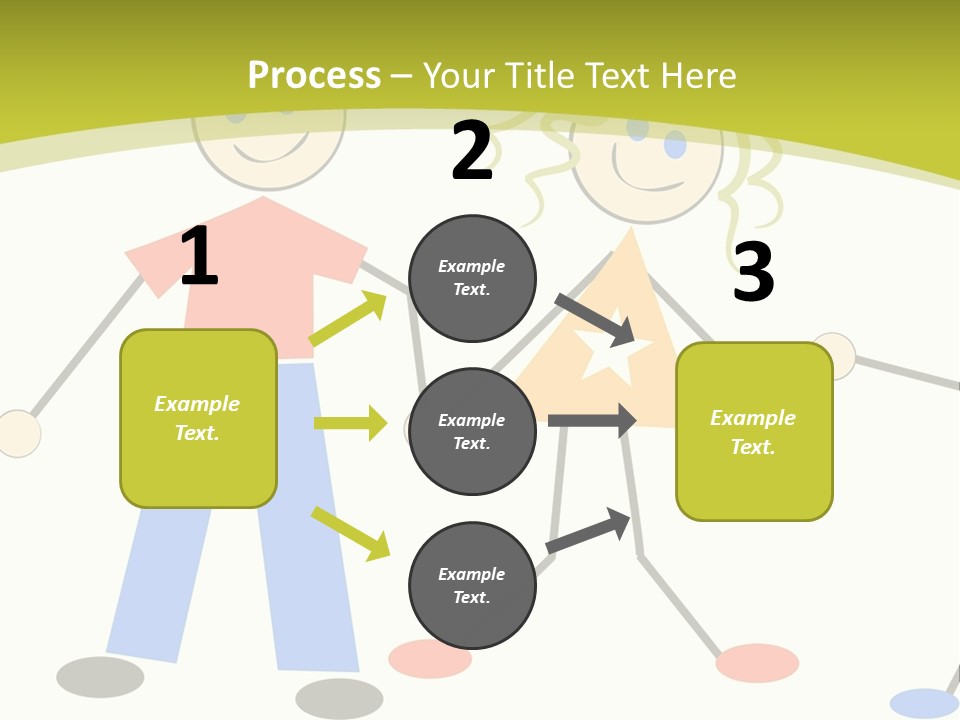 Process – Your Title Text Here

1

Example Text.

2

Example Text.

Example Text.

Example Text.

3

Example Text.